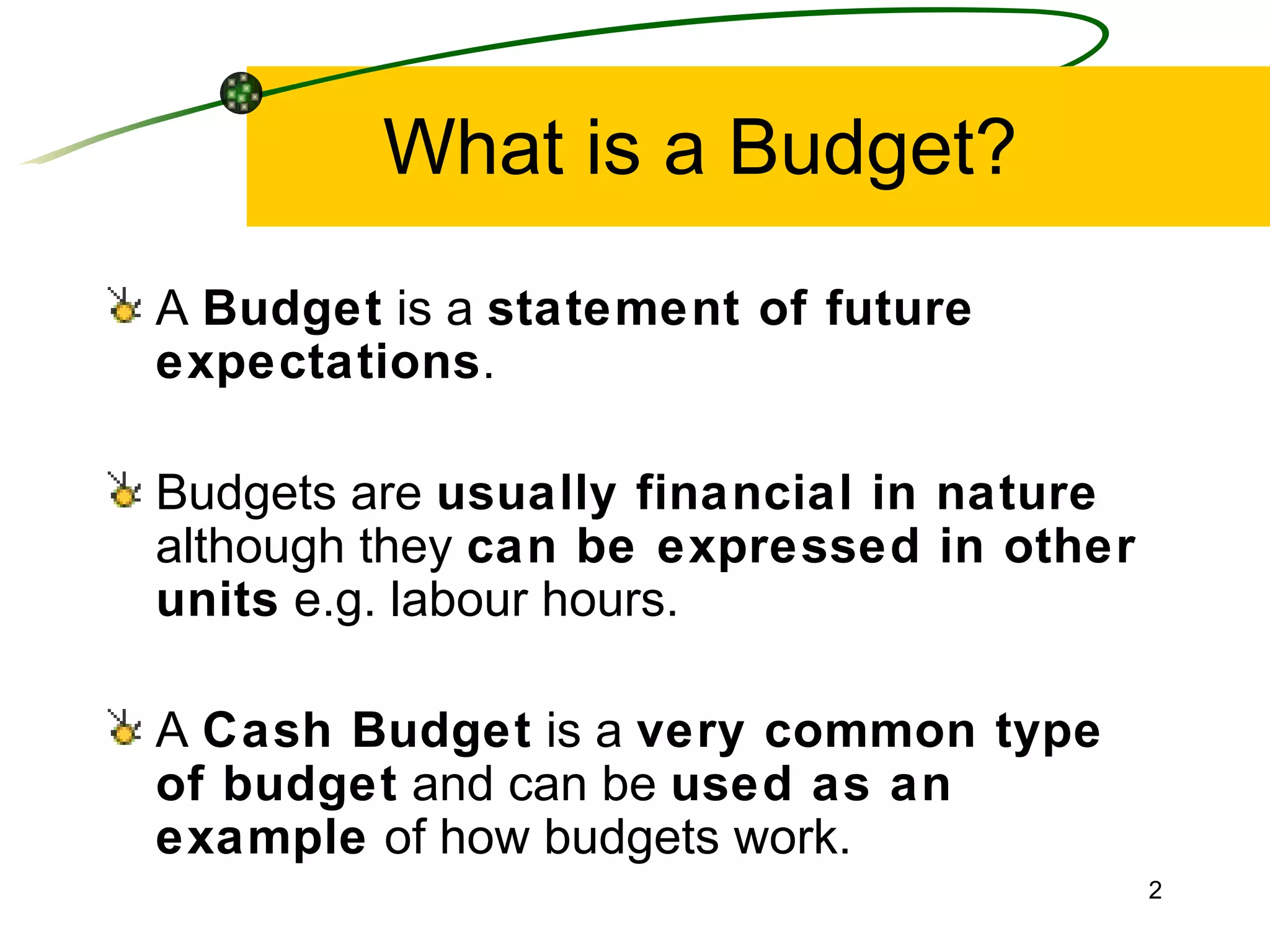 What is a Budget?

A Budget is a statement of future expectations.

Budgets are usually financial in nature although they can be expressed in other units e.g. labour hours.

A Cash Budget is a very common type of budget and can be used as an example of how budgets work.

2